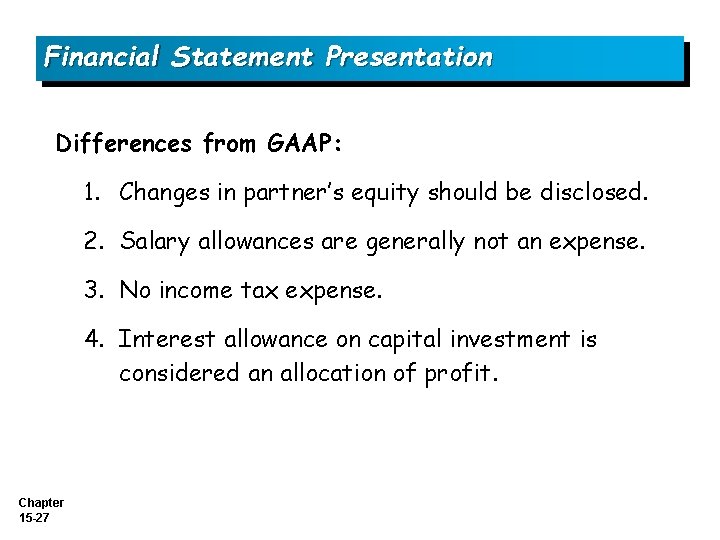 Financial Statement Presentation

Differences from GAAP:

1. Changes in partner's equity should be disclosed.

2. Salary allowances are generally not an expense.

3. No income tax expense.

4. Interest allowance on capital investment is considered an allocation of profit.

Chapter 15-27